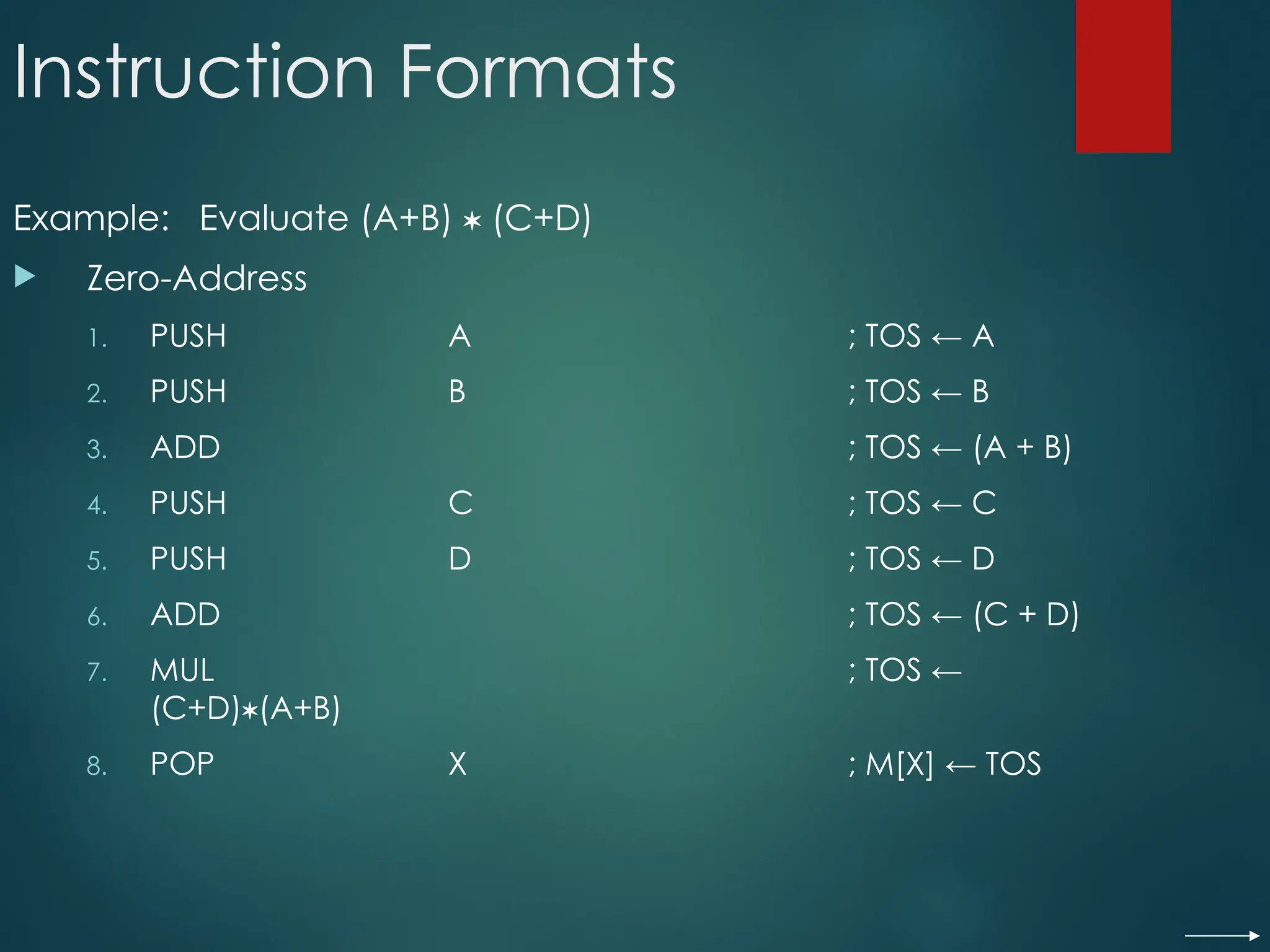 Instruction Formats

Example: Evaluate (A+B) ∗ (C+D)

Zero-Address

1. PUSH A ; TOS ← A
2. PUSH B ; TOS ← B
3. ADD ; TOS ← (A + B)
4. PUSH C ; TOS ← C
5. PUSH D ; TOS ← D
6. ADD ; TOS ← (C + D)
7. MUL ; TOS ← (C+D)∗(A+B)
8. POP X ; M[X] ← TOS